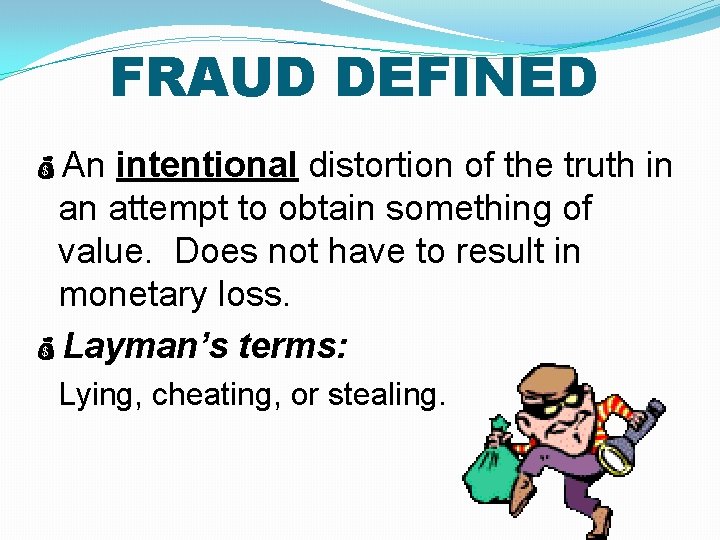 FRAUD DEFINED

An intentional distortion of the truth in an attempt to obtain something of value. Does not have to result in monetary loss.

Layman's terms:

Lying, cheating, or stealing.